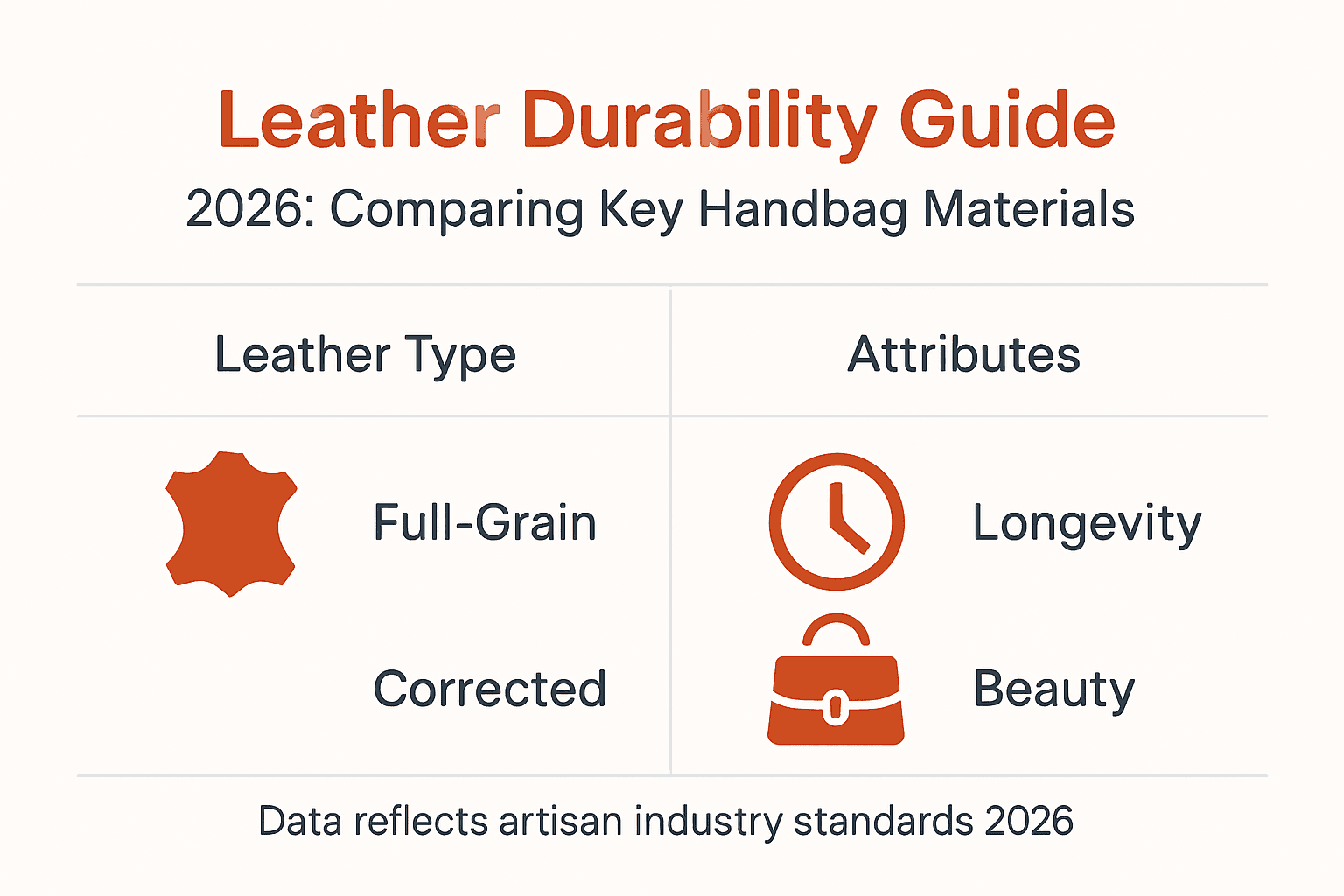 Leather Durability Guide

2026: Comparing Key Handbag Materials

| Leather Type | Attributes |
|---|---|
| Full-Grain | Longevity |
| Corrected | Beauty |

Data reflects artisan industry standards 2026